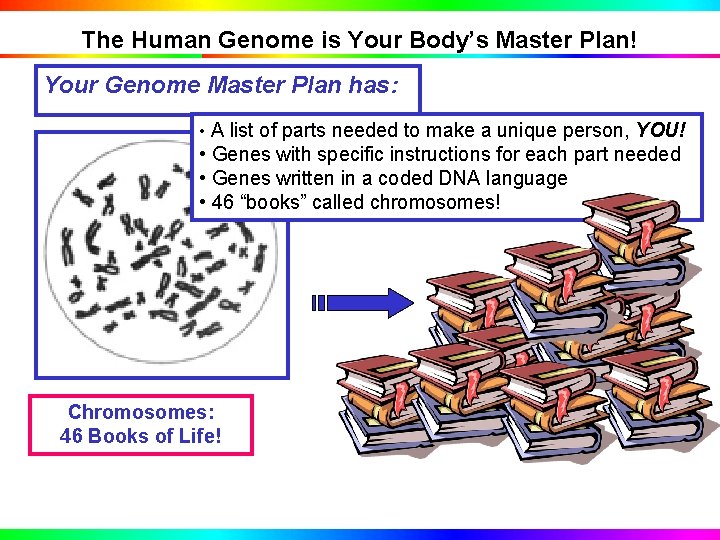 The Human Genome is Your Body's Master Plan!

Your Genome Master Plan has:

• A list of parts needed to make a unique person, YOU!
• Genes with specific instructions for each part needed
• Genes written in a coded DNA language
• 46 "books" called chromosomes!

Chromosomes:
46 Books of Life!